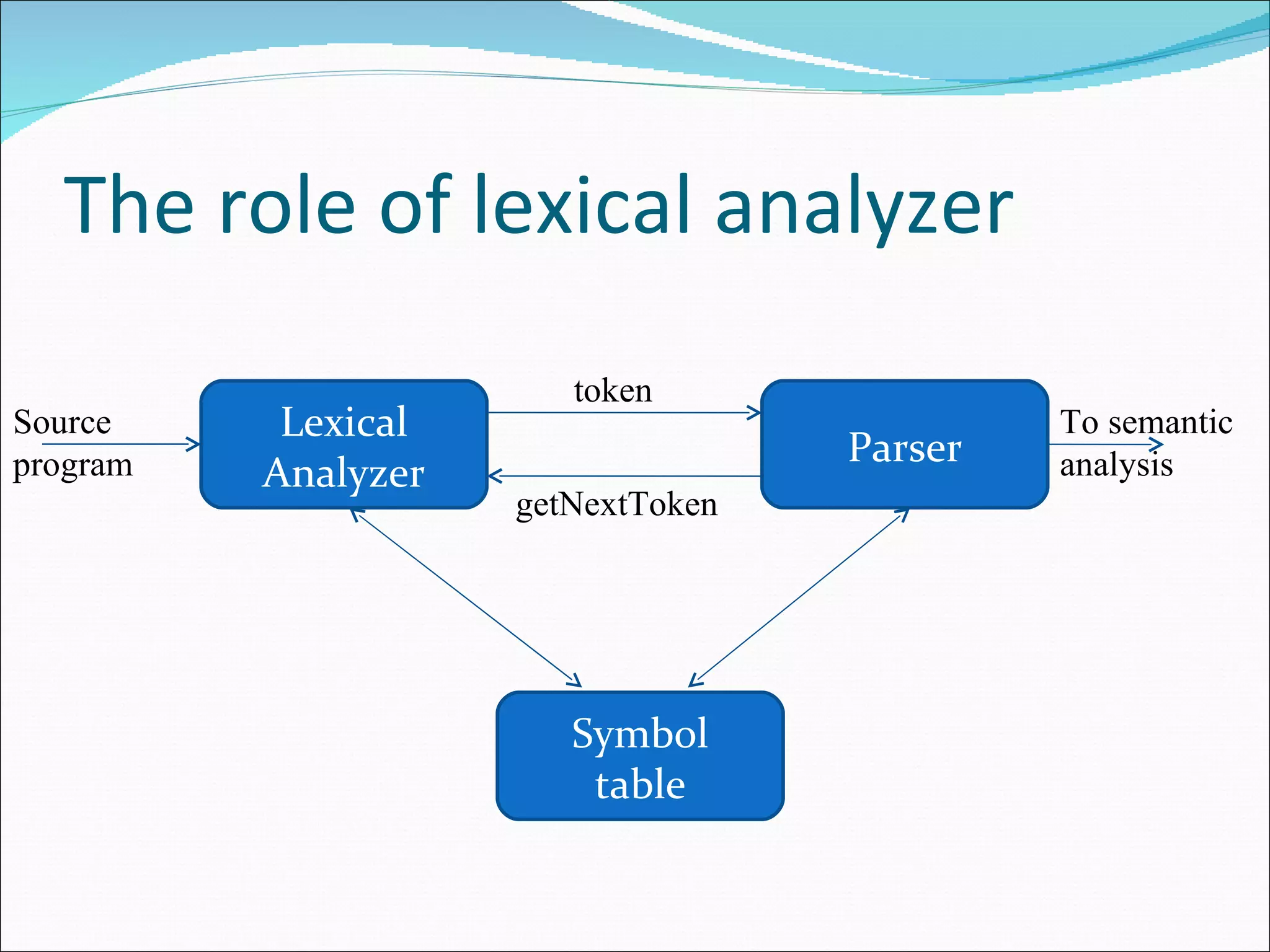 The role of lexical analyzer

Source program

Lexical Analyzer

token

getNextToken

Parser

To semantic analysis

Symbol table